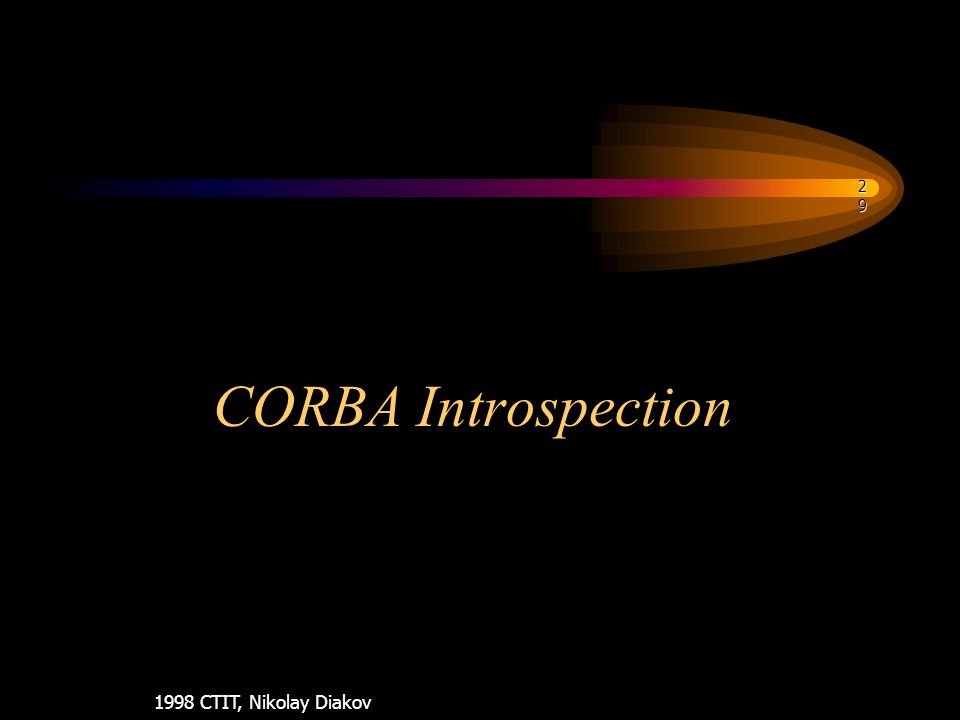 29

CORBA Introspection

1998 CTIT, Nikolay Diakov